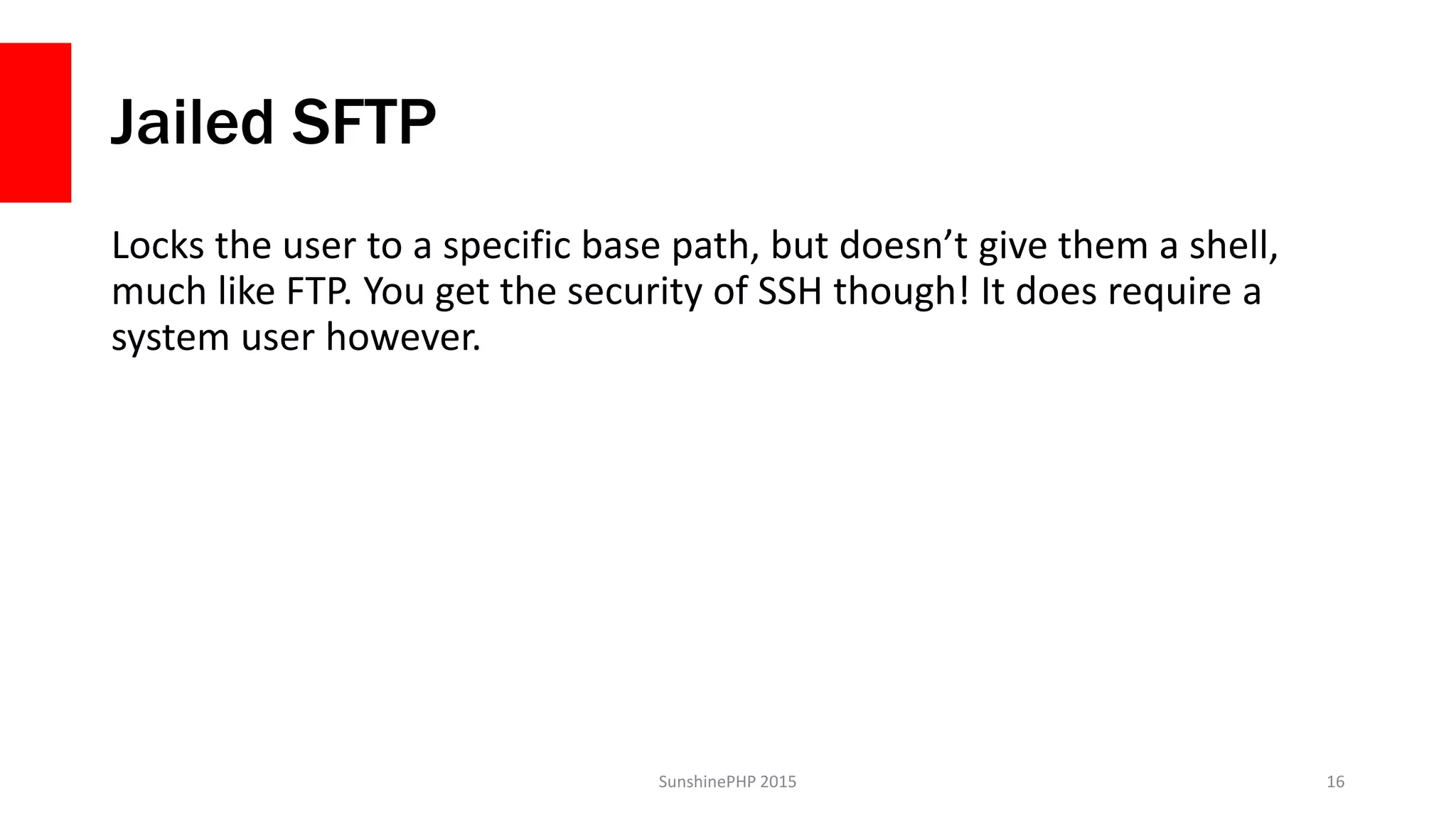 Jailed SFTP

Locks the user to a specific base path, but doesn’t give them a shell, much like FTP. You get the security of SSH though! It does require a system user however.

SunshinePHP 2015

16